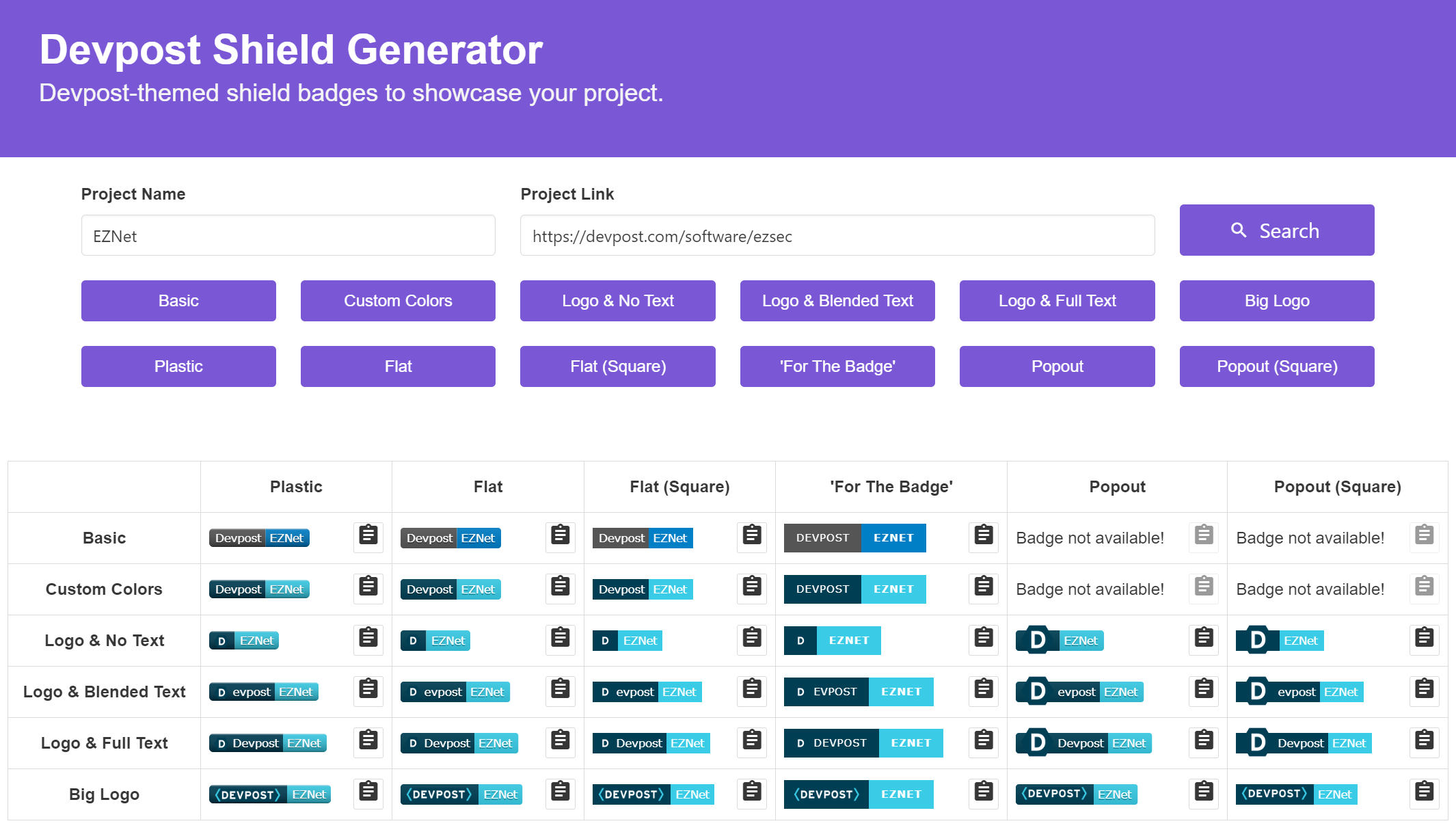 Devpost Shield Generator

Devpost-themed shield badges to showcase your project.

Project Name

EZNet

Project Link

https://devpost.com/software/ezsec

Search

Basic

Custom Colors

Logo & No Text

Logo & Blended Text

Logo & Full Text

Big Logo

Plastic

Flat

Flat (Square)

'For The Badge'

Popout

Popout (Square)

| | Plastic | Flat | Flat (Square) | 'For The Badge' | Popout | Popout (Square) |
|---|---|---|---|---|---|---|
| Basic | Devpost EZNet | Devpost EZNet | Devpost EZNet | DEVPOST EZNET | Badge not available! | Badge not available! |
| Custom Colors | Devpost EZNet | Devpost EZNet | Devpost EZNet | DEVPOST EZNET | Badge not available! | Badge not available! |
| Logo & No Text | D EZNet | D EZNet | D EZNet | D EZNET | D EZNet | D EZNet |
| Logo & Blended Text | D evpost EZNet | D evpost EZNet | D evpost EZNet | D EVPOST EZNET | D evpost EZNet | D evpost EZNet |
| Logo & Full Text | D Devpost EZNet | D Devpost EZNet | D Devpost EZNet | D DEVPOST EZNET | D Devpost EZNet | D Devpost EZNet |
| Big Logo | DEVPOST EZNet | DEVPOST EZNet | DEVPOST EZNet | DEVPOST EZNET | DEVPOST EZNet | DEVPOST EZNet |